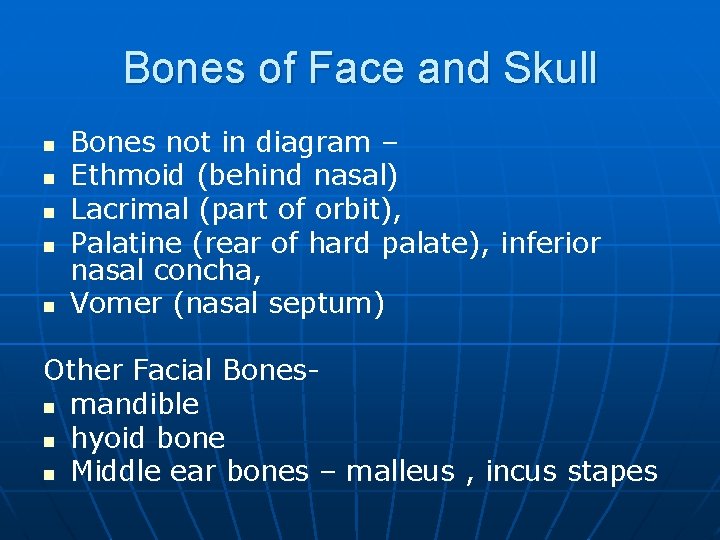 Bones of Face and Skull

- Bones not in diagram –
- Ethmoid (behind nasal)
- Lacrimal (part of orbit),
- Palatine (rear of hard palate), inferior nasal concha,
- Vomer (nasal septum)

Other Facial Bones-
- mandible
- hyoid bone
- Middle ear bones – malleus , incus stapes